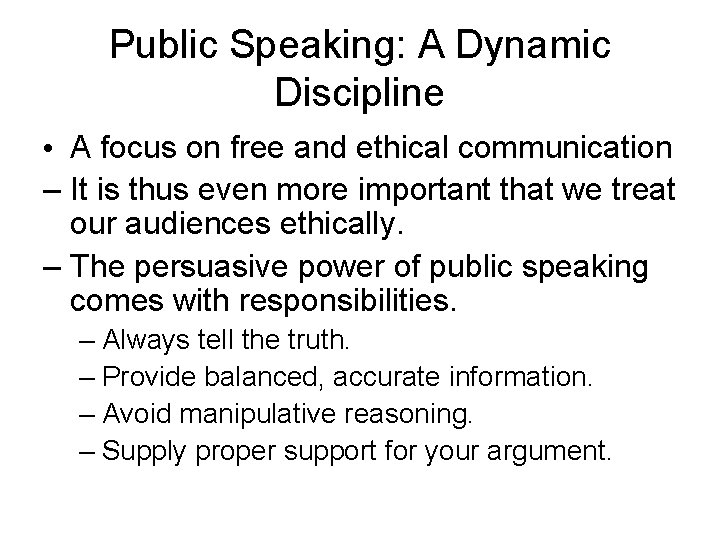 Public Speaking: A Dynamic Discipline

• A focus on free and ethical communication

– It is thus even more important that we treat our audiences ethically.

– The persuasive power of public speaking comes with responsibilities.

– Always tell the truth.

– Provide balanced, accurate information.

– Avoid manipulative reasoning.

– Supply proper support for your argument.